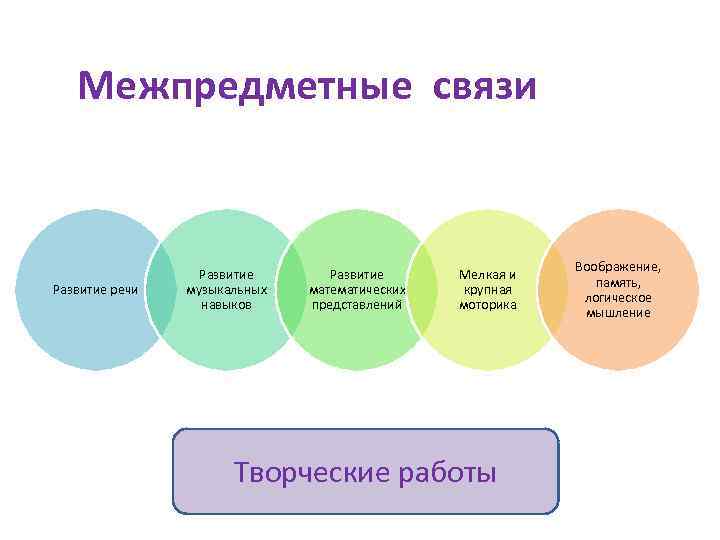 Межпредметные связи

Развитие речи

Развитие музыкальных навыков

Развитие математических представлений

Мелкая и крупная моторика

Воображение, память, логическое мышление

Творческие работы